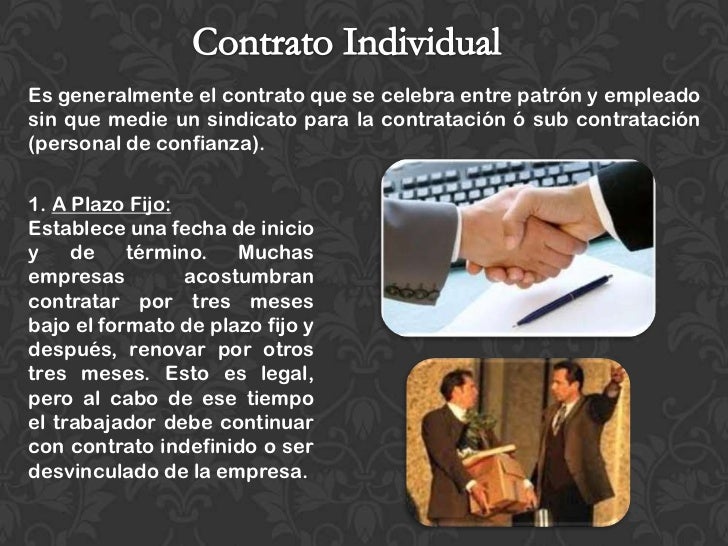 Contrato Individual

Es generalmente el contrato que se celebra entre patrón y empleado sin que medie un sindicato para la contratación ó sub contratación (personal de confianza).

1. A Plazo Fijo:
Establece una fecha de inicio y de término. Muchas empresas acostumbran contratar por tres meses bajo el formato de plazo fijo y después, renovar por otros tres meses. Esto es legal, pero al cabo de ese tiempo el trabajador debe continuar con contrato indefinido o ser desvinculado de la empresa.